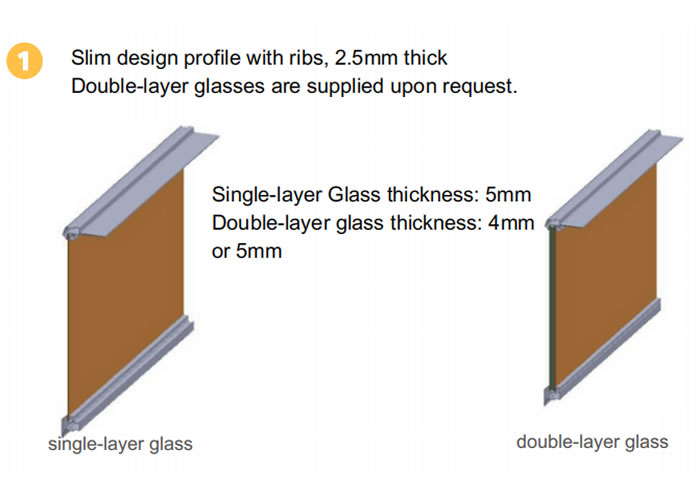 1 Slim design profile with ribs, 2.5mm thick
Double-layer glasses are supplied upon request.

Single-layer Glass thickness: 5mm
Double-layer glass thickness: 4mm or 5mm

single-layer glass

double-layer glass